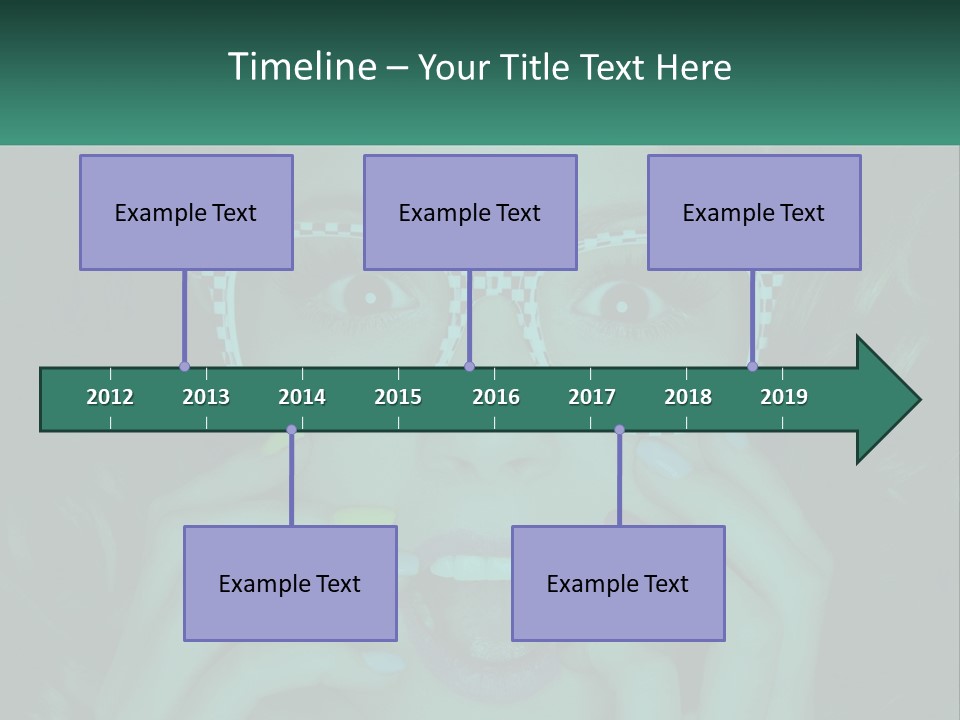 Timeline – Your Title Text Here

Example Text

Example Text

Example Text

2012 2013 2014 2015 2016 2017 2018 2019

Example Text

Example Text